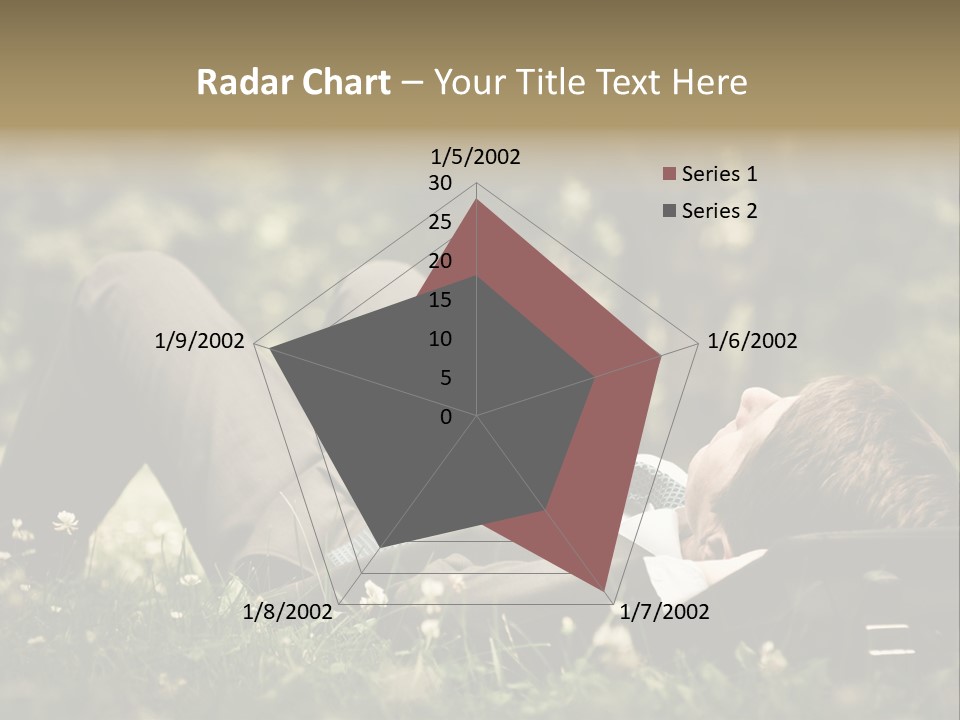 Radar Chart – Your Title Text Here

1/5/2002
30
25
20
15
10
5
0
1/6/2002
1/7/2002
1/8/2002
1/9/2002

Series 1
Series 2